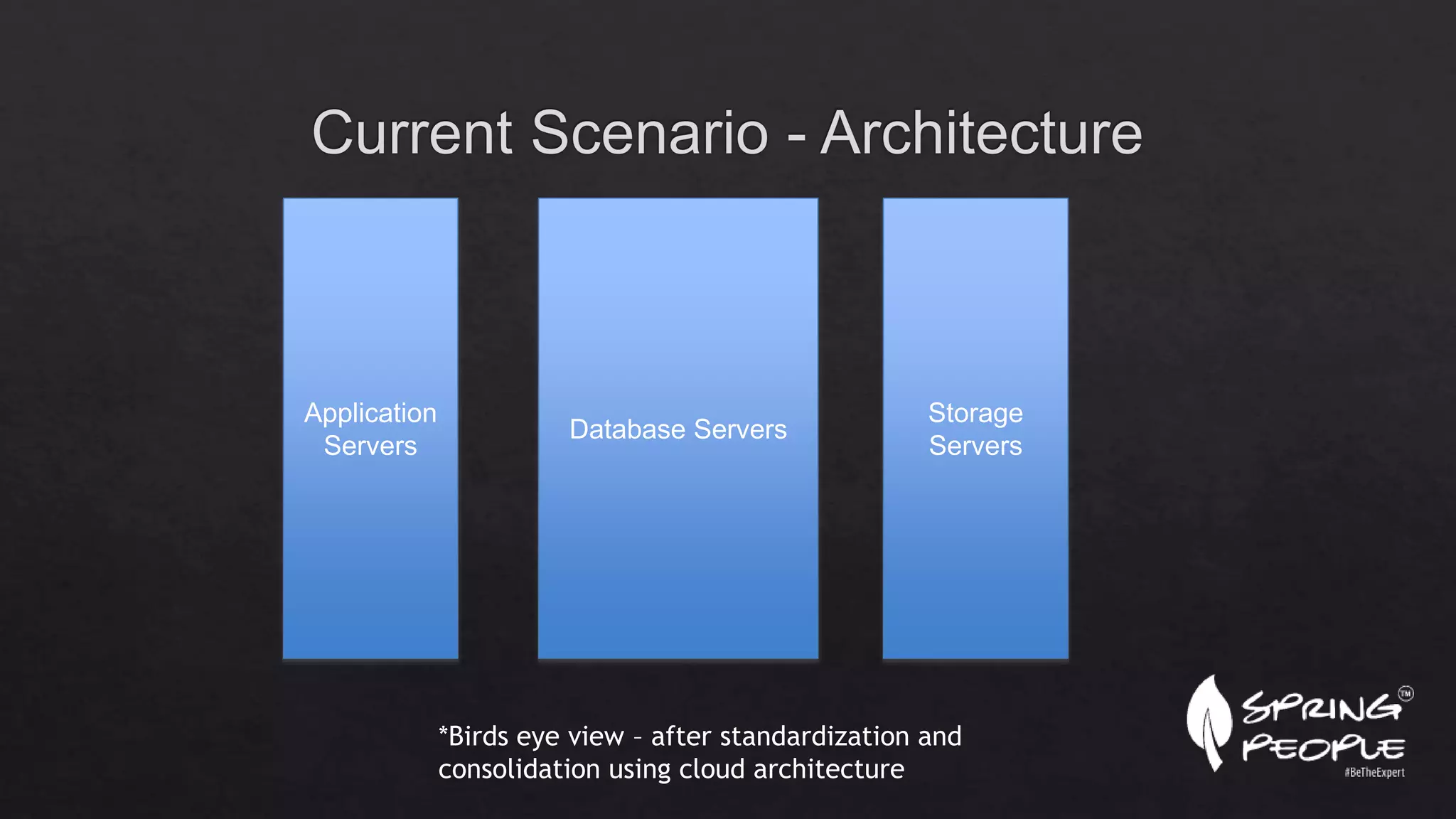 Current Scenario - Architecture

Application Servers

Database Servers

Storage Servers

*Birds eye view – after standardization and consolidation using cloud architecture

SPRING PEOPLE TM
#BeTheExpert